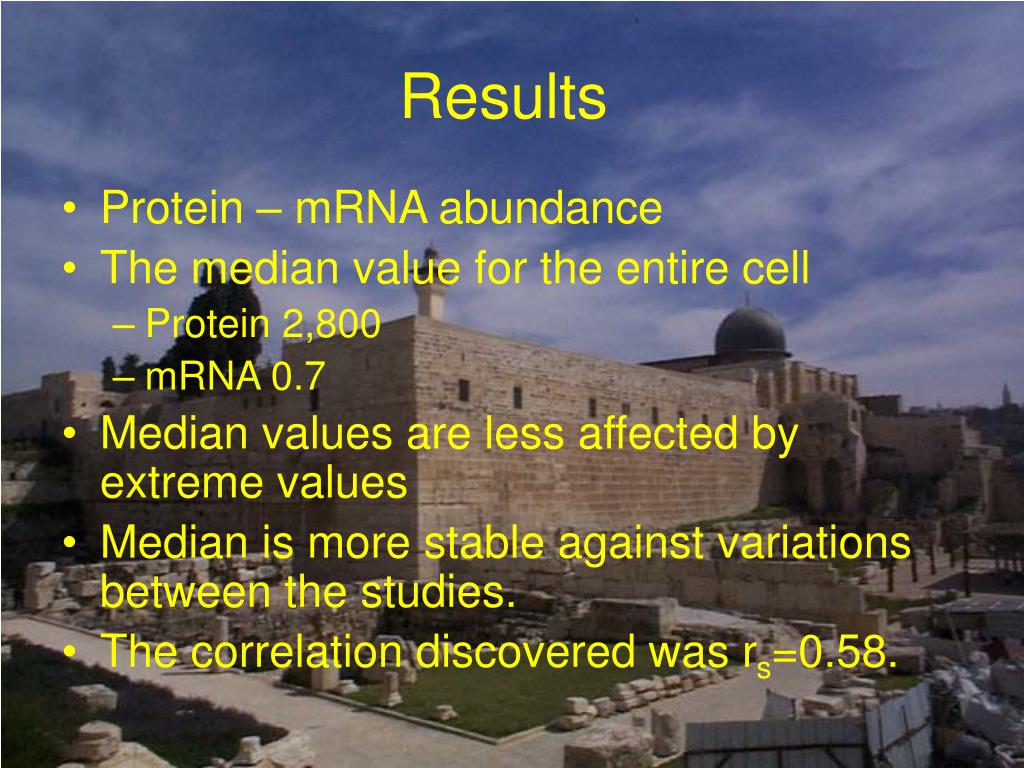 Results

• Protein – mRNA abundance
• The median value for the entire cell
– Protein 2,800
– mRNA 0.7
• Median values are less affected by extreme values
• Median is more stable against variations between the studies.
• The correlation discovered was $r_s$=0.58.